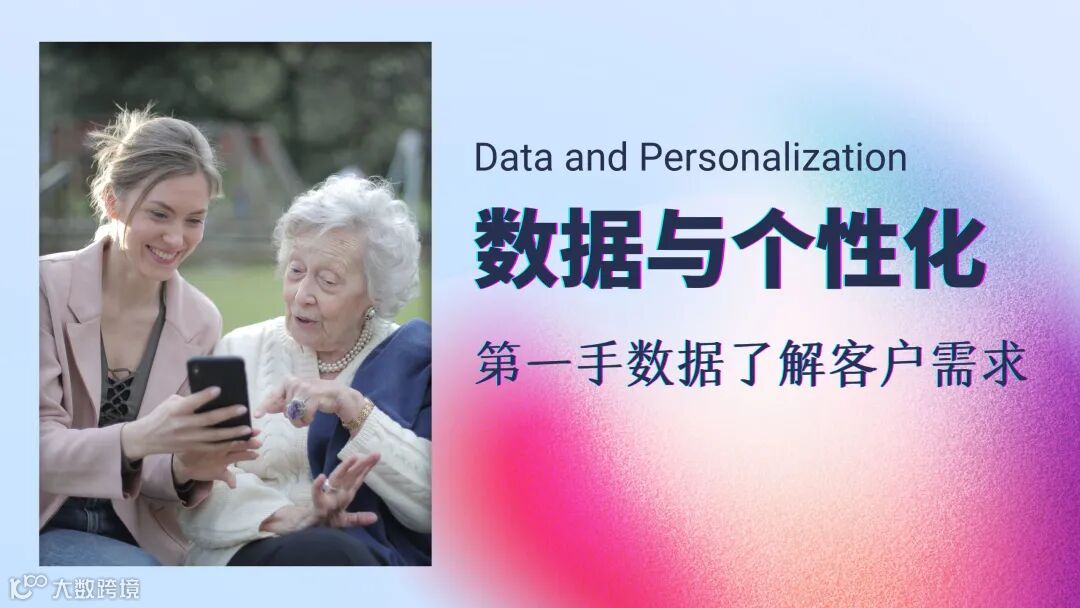 Data and Personalization
数据与个性化
第一手数据了解客户需求

大数跨境